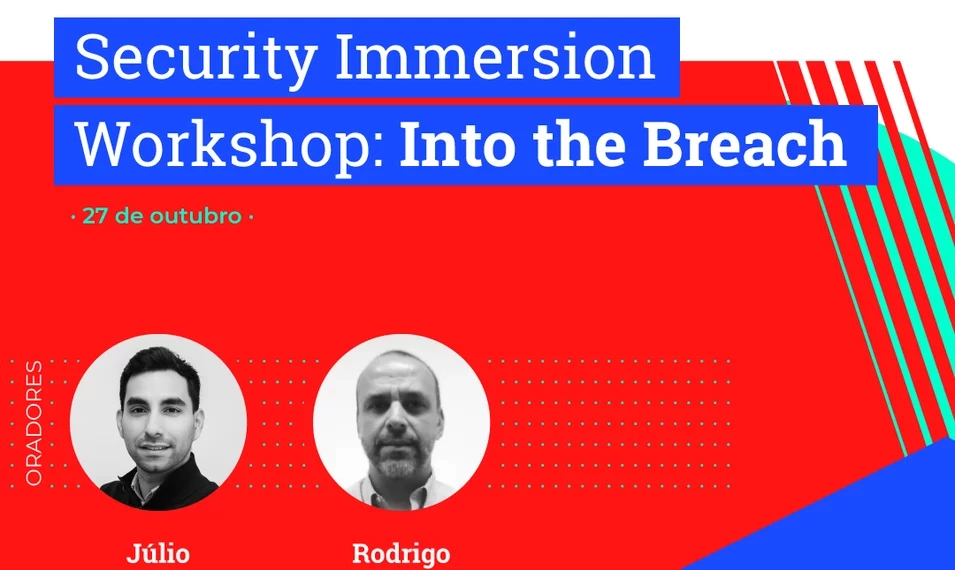 Security Immersion Workshop: Into the Breach

· 27 de outubro ·

ORADORES

Júlio

Rodrigo